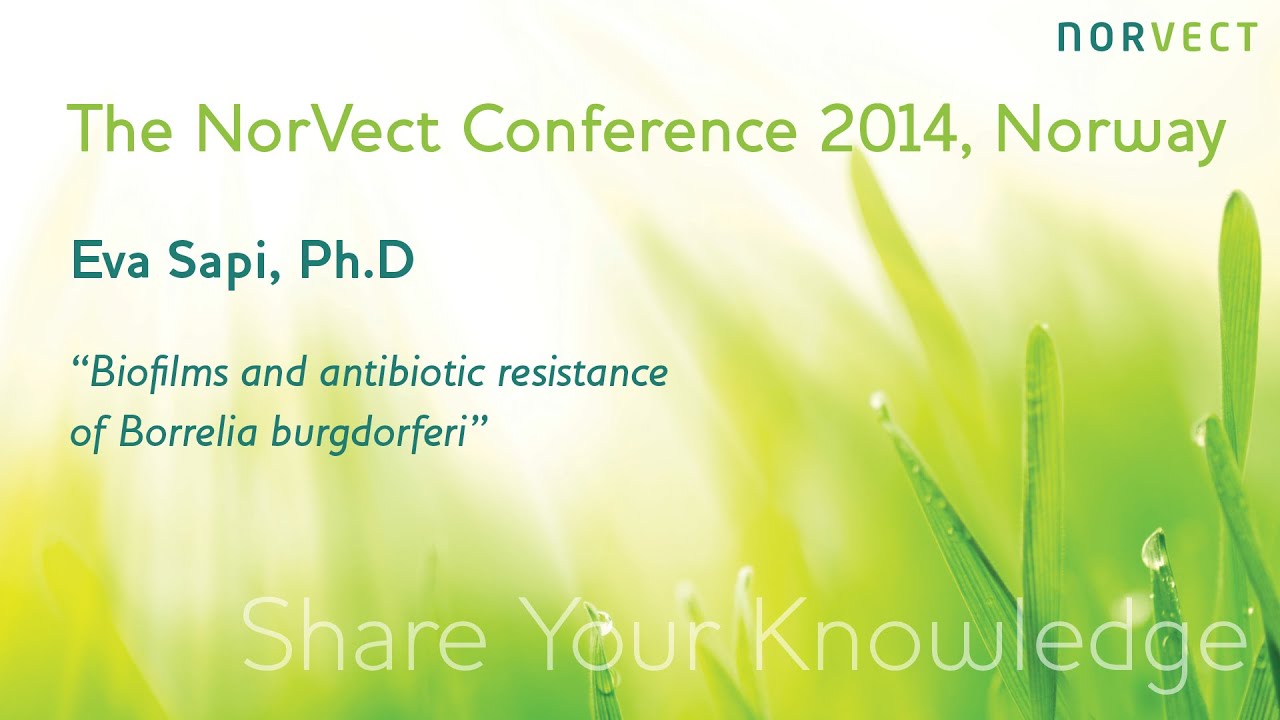 NORVECT

The NorVect Conference 2014, Norway

Eva Sapi, Ph.D

"Biofilms and antibiotic resistance of Borrelia burgdorferi"

Share Your Knowledge